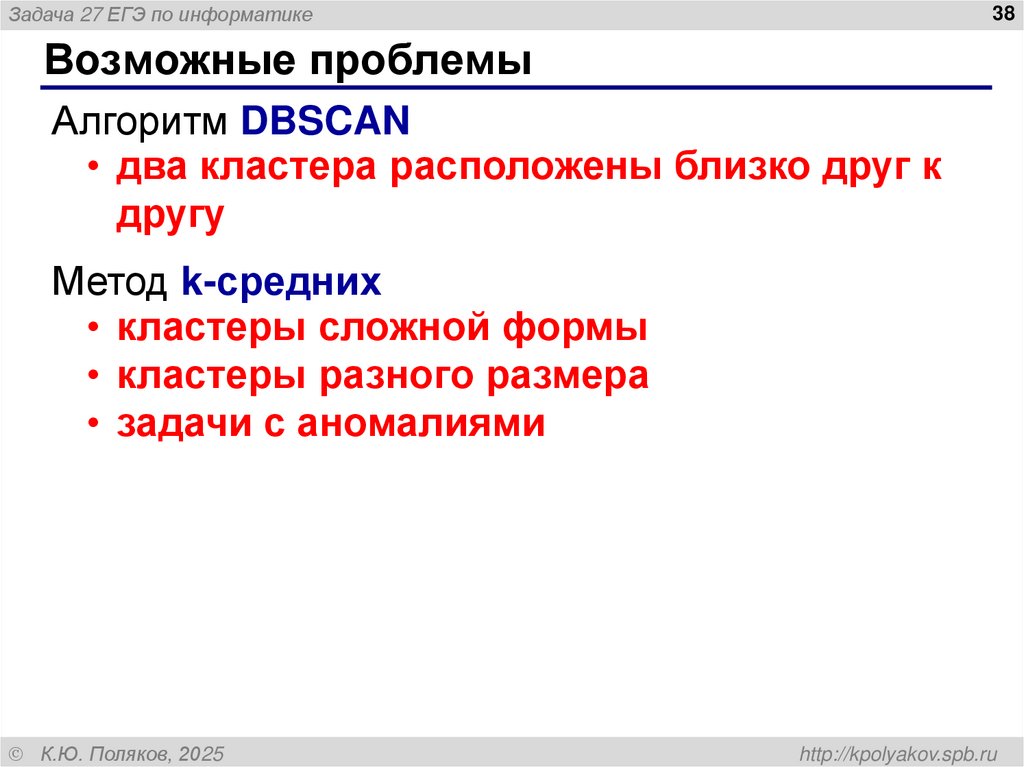 Задача 27 ЕГЭ по информатике

38

Возможные проблемы

Алгоритм DBSCAN

• два кластера расположены близко друг к другу

Метод k-средних

• кластеры сложной формы
• кластеры разного размера
• задачи с аномалиями

© К.Ю. Поляков, 2025

http://kpolyakov.spb.ru